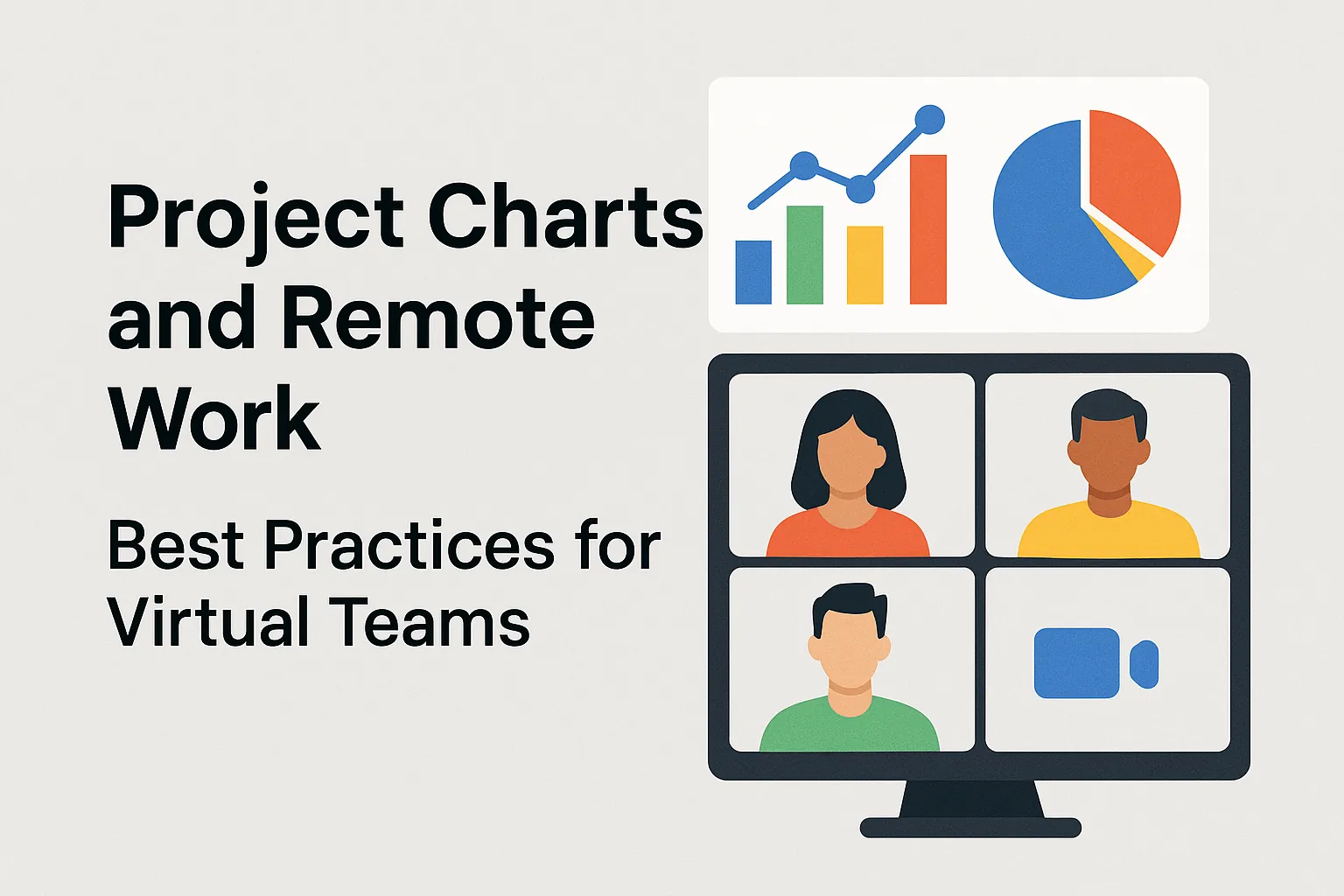 Project Charts and Remote Work

Best Practices for Virtual Teams